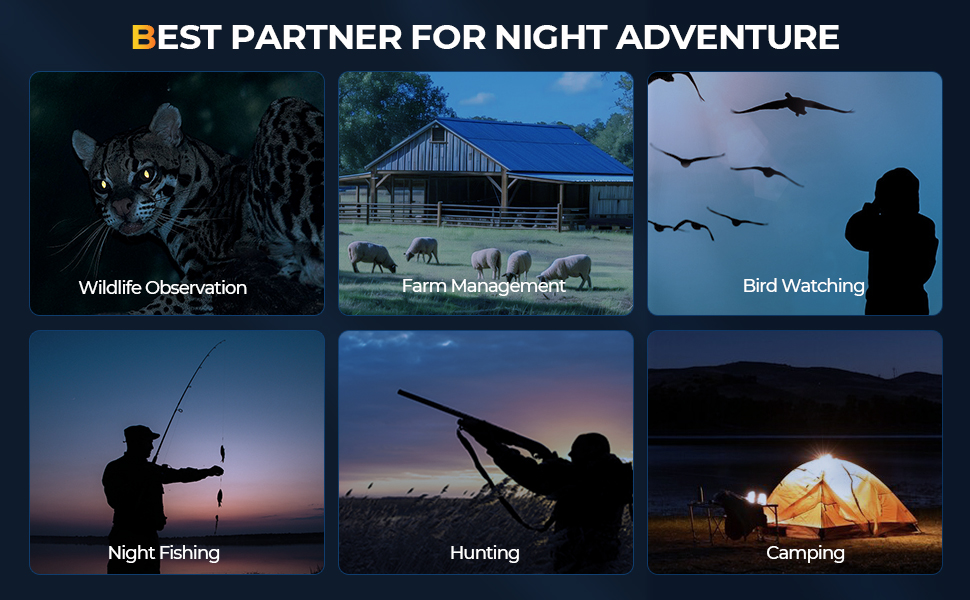 BEST PARTNER FOR NIGHT ADVENTURE

Wildlife Observation

Farm Management

Bird Watching

Night Fishing

Hunting

Camping